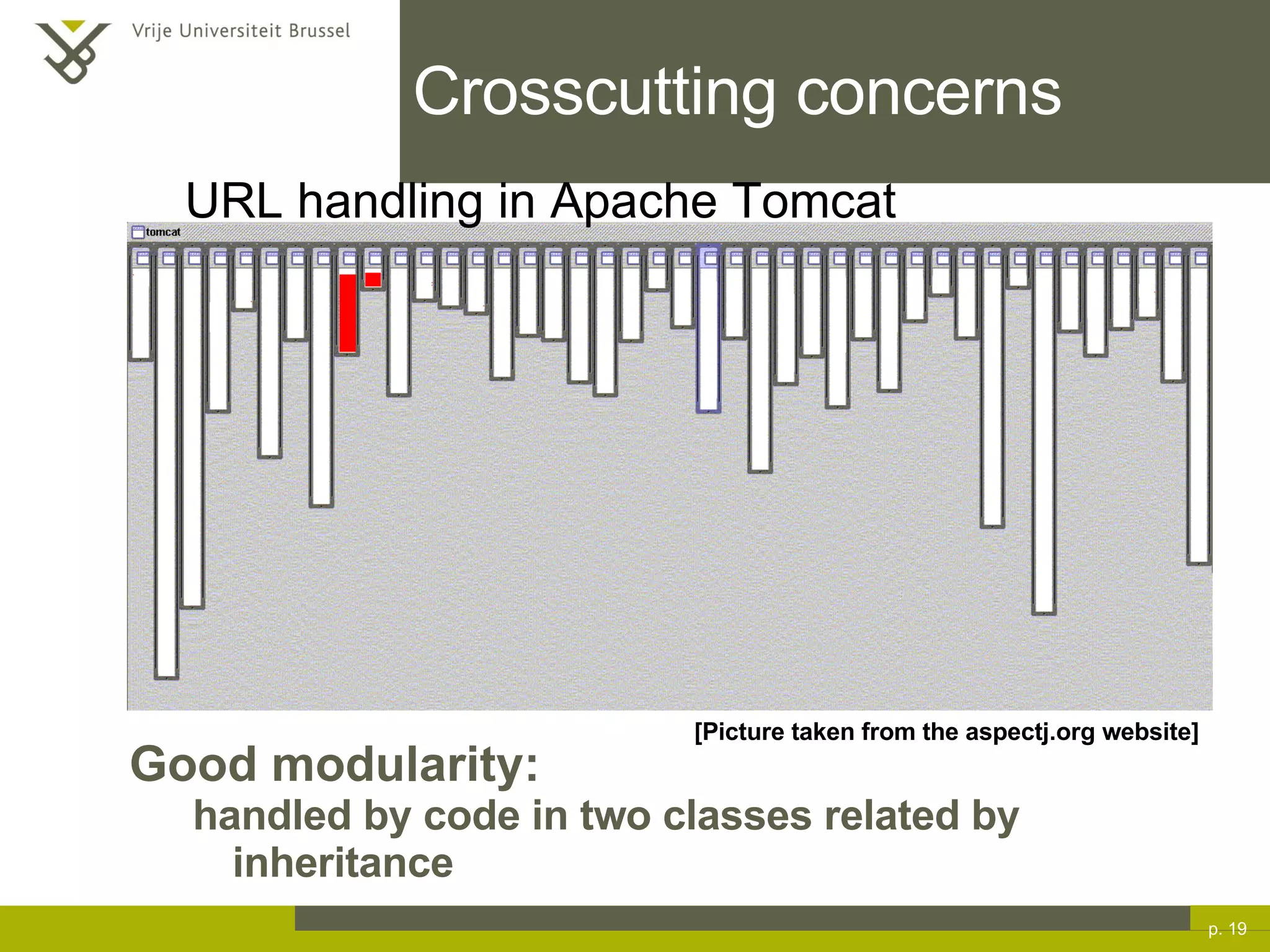 Vrije Universiteit Brussel

Crosscutting concerns

URL handling in Apache Tomcat

tomcat

[Picture taken from the aspectj.org website]

Good modularity:

handled by code in two classes related by inheritance

p. 19